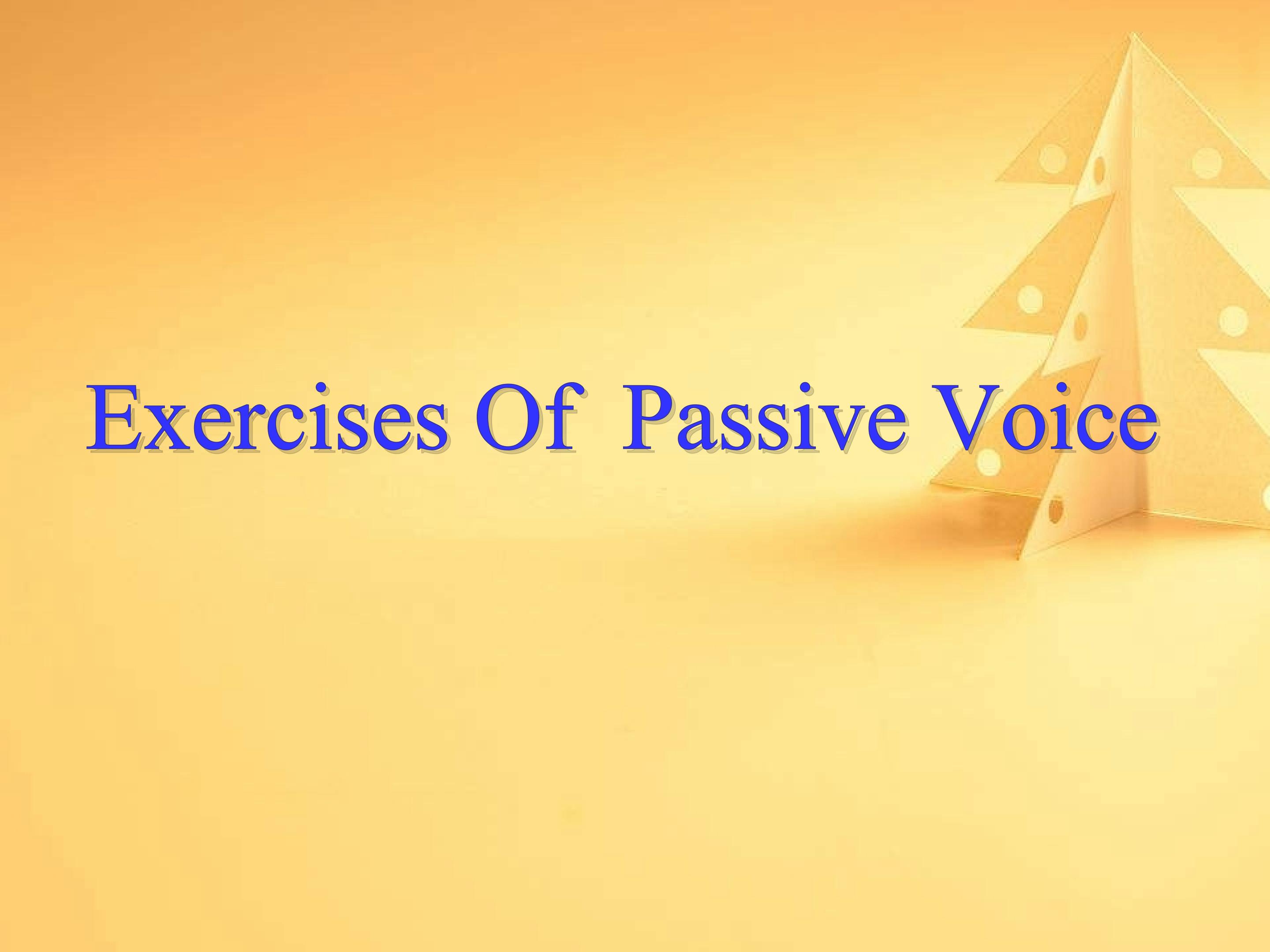 Exercises Of Passive Voice